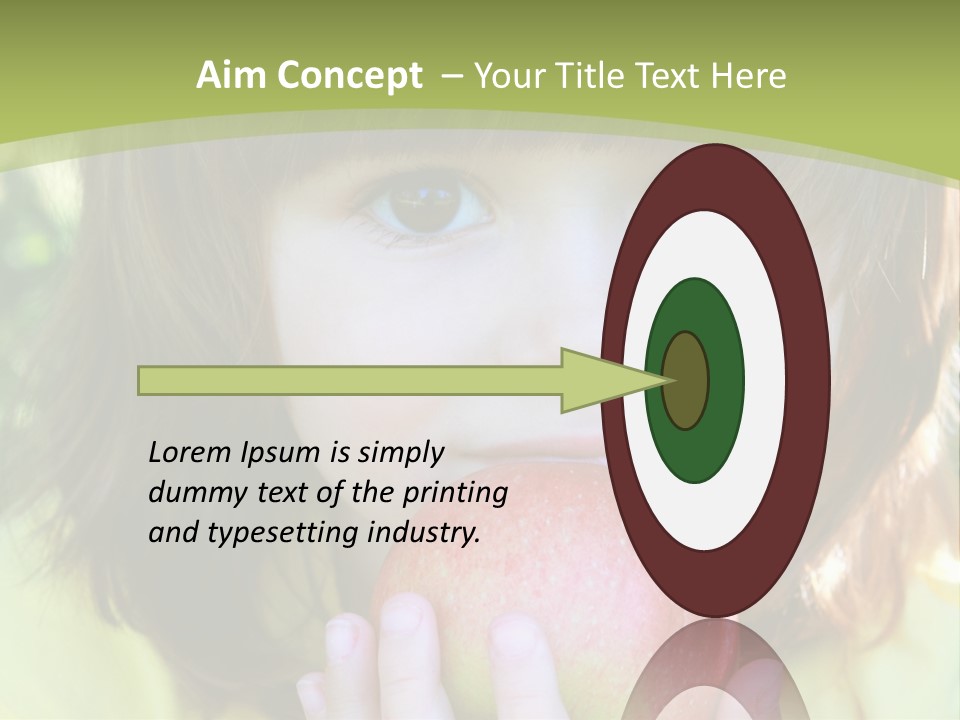 Aim Concept – Your Title Text Here

Lorem Ipsum is simply dummy text of the printing and typesetting industry.